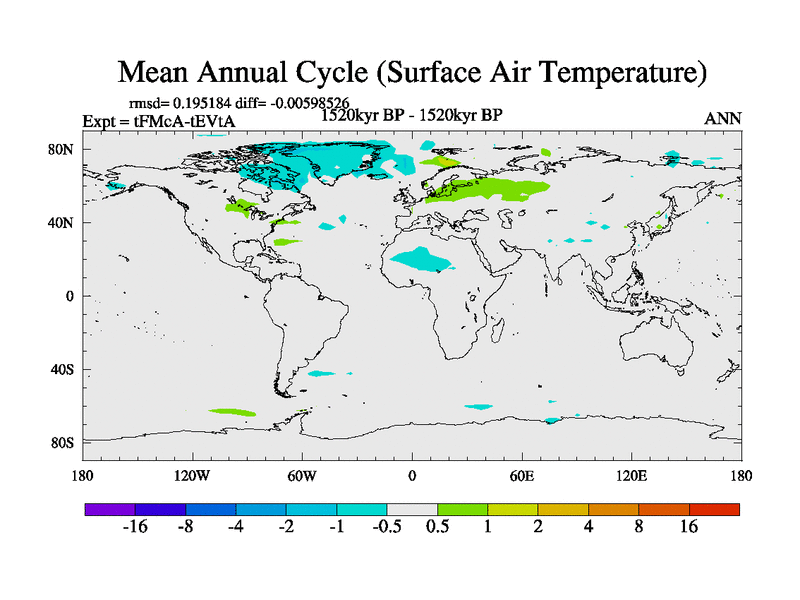 Mean Annual Cycle (Surface Air Temperature)

rmsd= 0.195184 diff= -0.00598526

Expt = tFMcA-tEVtA

1520kyr BP - 1520kyr BP

ANN

80N

40N

0

40S

80S

180

120W

60W

0

60E

120E

180

-16 -8 -4 -2 -1 -0.5 0.5 1 2 4 8 16